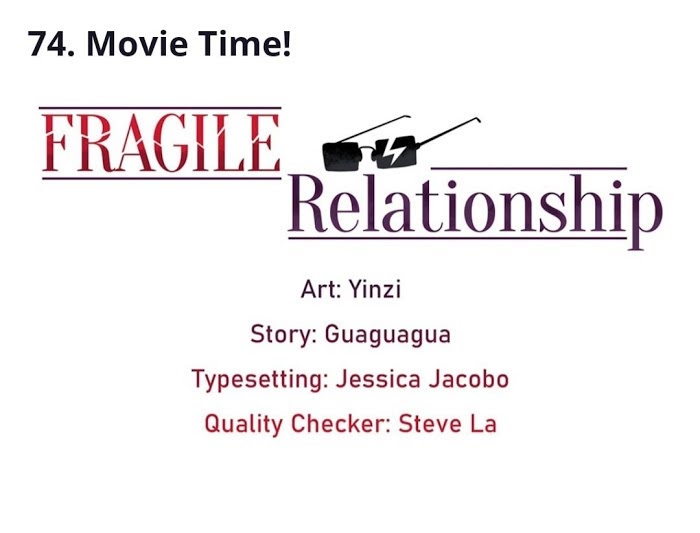 74. Movie Time!

FRAGILE

Relationship

Art: Yinzi

Story: Guaguagua

Typesetting: Jessica Jacobo

Quality Checker: Steve La